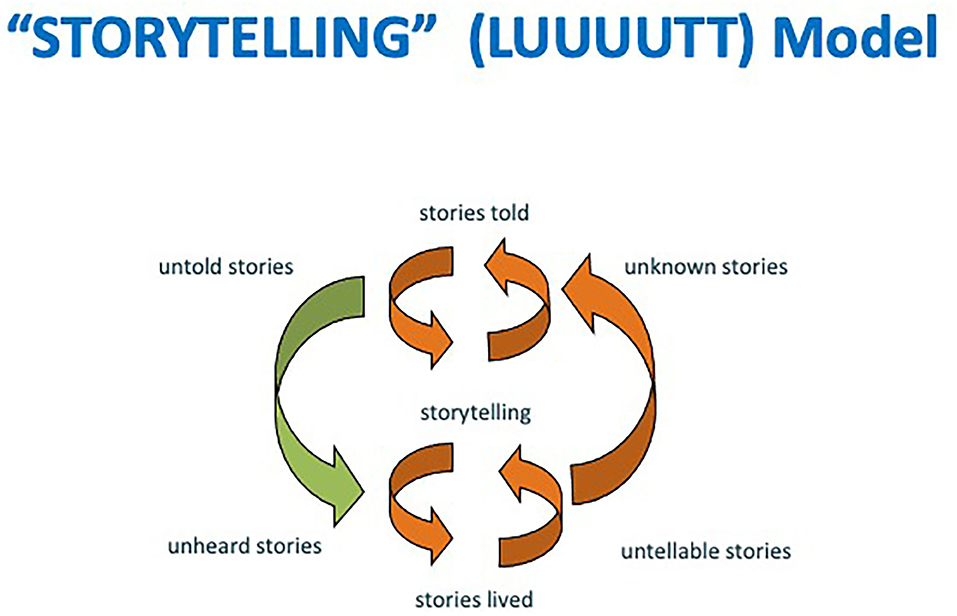 “STORYTELLING” (LUUUUTT) Model

stories told

untold stories

unknown stories

storytelling

unheard stories

untellable stories

stories lived